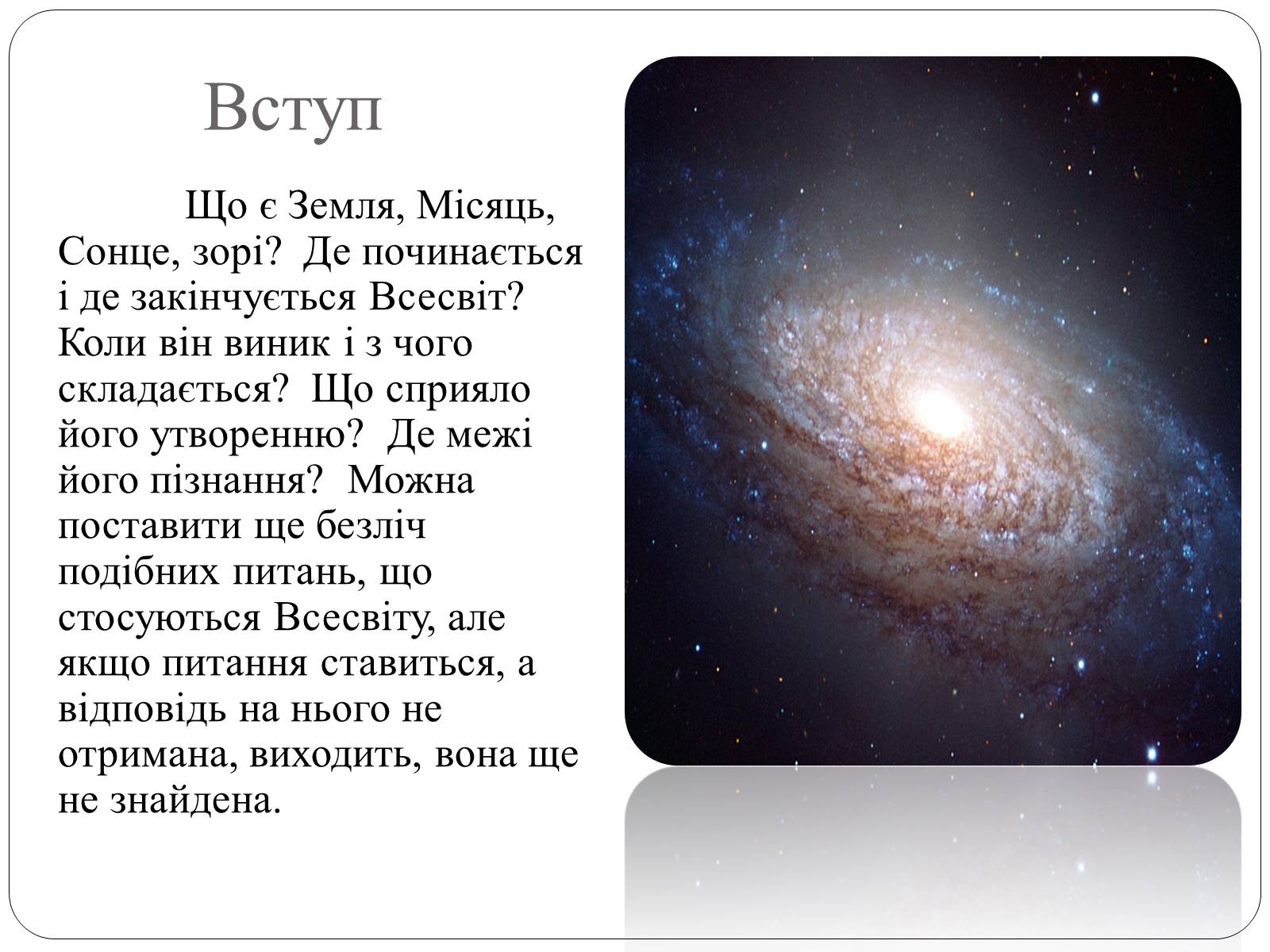 Вступ

Що є Земля, Місяць, Сонце, зорі?  Де починається і де закінчується Всесвіт? Коли він виник і з чого складається?  Що сприяло його утворенню?  Де межі його пізнання?  Можна поставити ще безліч подібних питань, що стосуються Всесвіту, але якщо питання ставиться, а відповідь на нього не отримана, виходить, вона ще не знайдена.